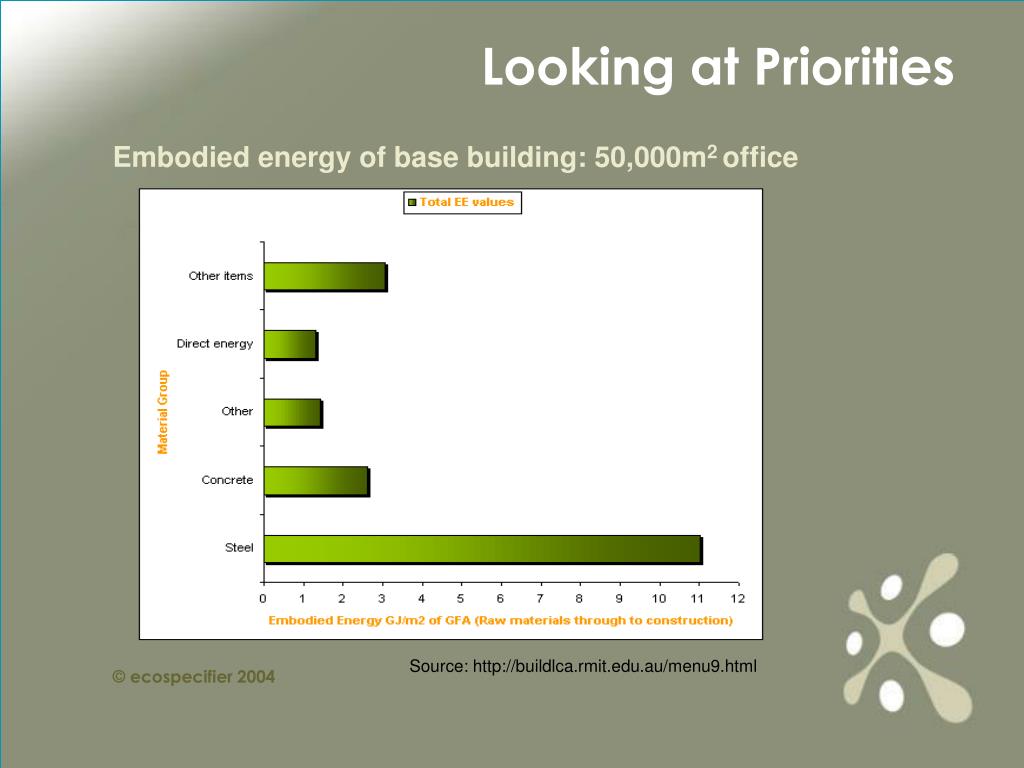 Looking at Priorities

Embodied energy of base building: 50,000m$^2$ office

Total EE values

Material Group

Other items

Direct energy

Other

Concrete

Steel

0 1 2 3 4 5 6 7 8 9 10 11 12

Embodied Energy GJ/m2 of GFA (Raw materials through to construction)

Source: http://buildlca.rmit.edu.au/menu9.html

© ecospecifier 2004